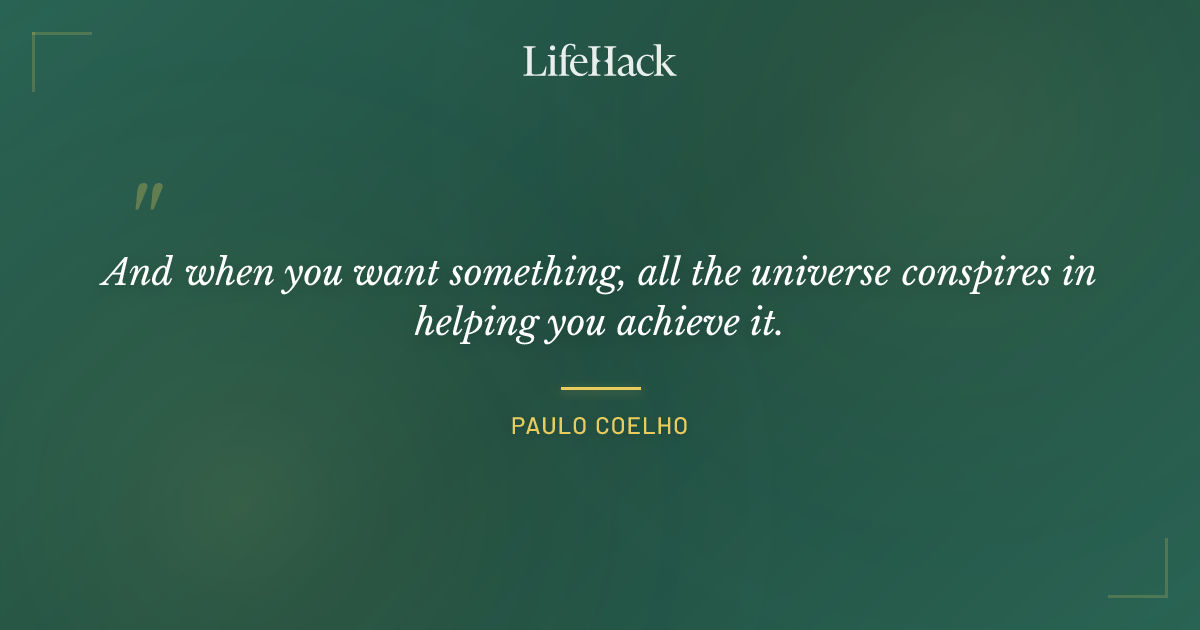 LifeHack

"

And when you want something, all the universe conspires in helping you achieve it.

PAULO COELHO